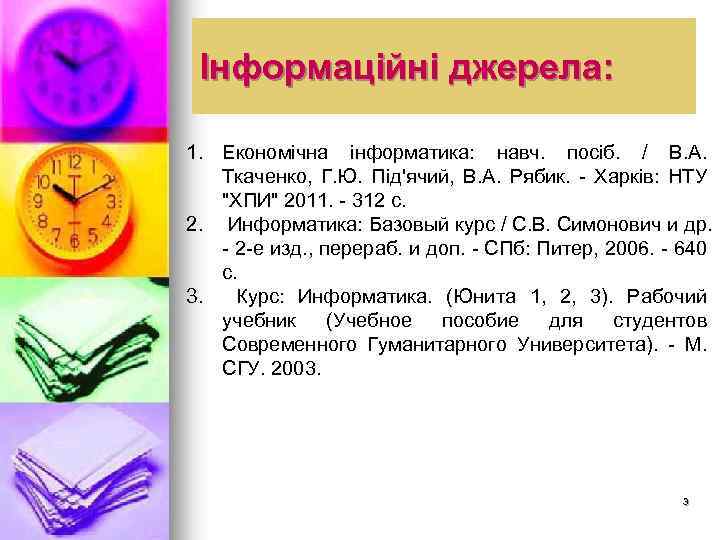 Інформаційні джерела:

1. Економічна інформатика: навч. посіб. / В.А. Ткаченко, Г.Ю. Під'ячий, В.А. Рябик. - Харків: НТУ "ХПИ" 2011. - 312 с.
2. Информатика: Базовый курс / С.В. Симонович и др. - 2-е изд., перераб. и доп. - СПб: Питер, 2006. - 640 с.
3. Курс: Информатика. (Юнита 1, 2, 3). Рабочий учебник (Учебное пособие для студентов Современного Гуманитарного Университета). - М. СГУ. 2003.

3